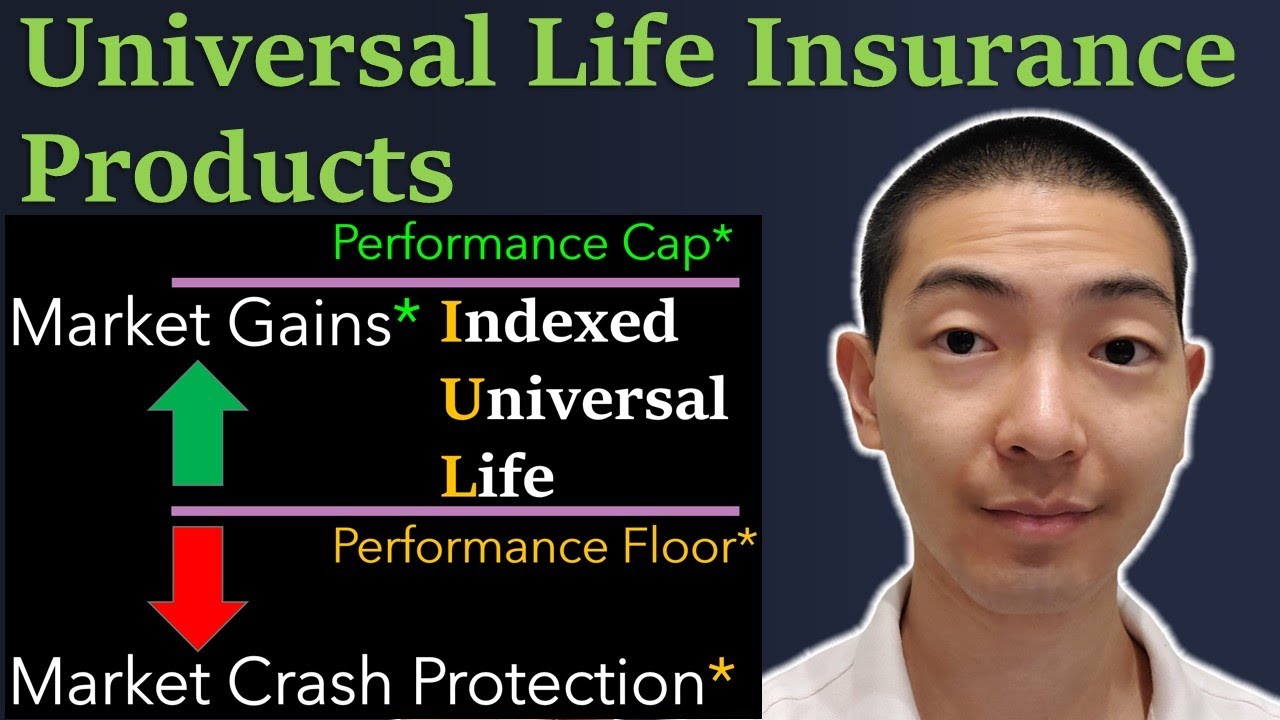 Universal Life Insurance Products

Performance Cap*

Market Gains*

Indexed
Universal
Life

Performance Floor*

Market Crash Protection*